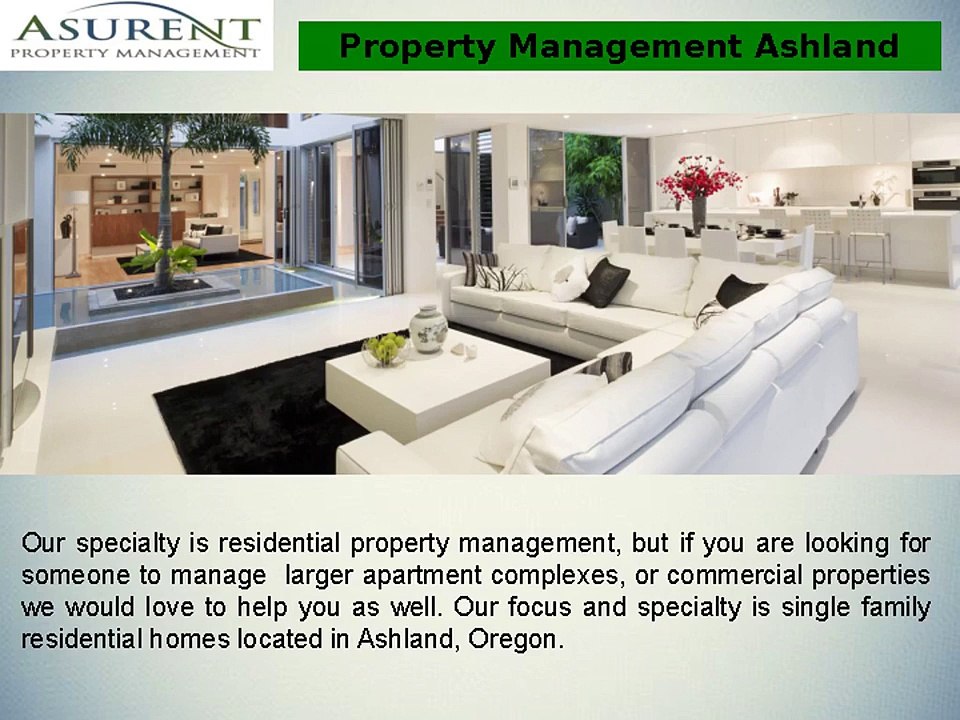 ASURENT
PROPERTY MANAGEMENT

Property Management Ashland

Our specialty is residential property management, but if you are looking for someone to manage larger apartment complexes, or commercial properties we would love to help you as well. Our focus and specialty is single family residential homes located in Ashland, Oregon.